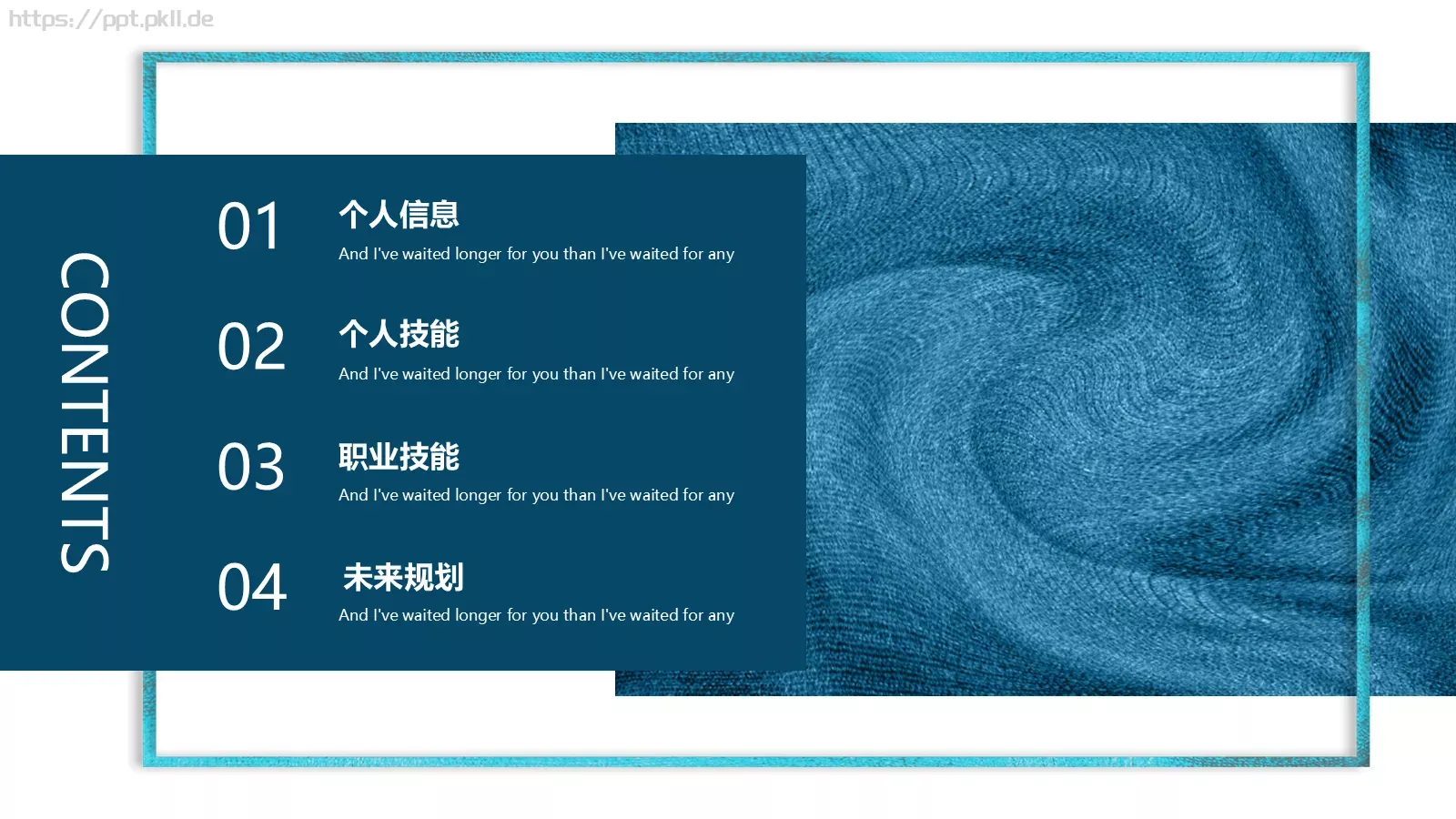 https://ppt.pkll.de

CONTENTS

01
个人信息
And I've waited longer for you than I've waited for any

02
个人技能
And I've waited longer for you than I've waited for any

03
职业技能
And I've waited longer for you than I've waited for any

04
未来规划
And I've waited longer for you than I've waited for any